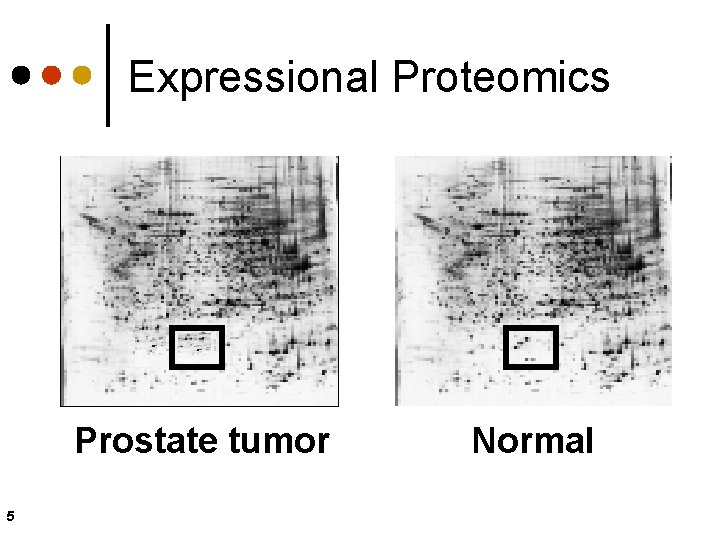 Expressional Proteomics

Prostate tumor

Normal

5